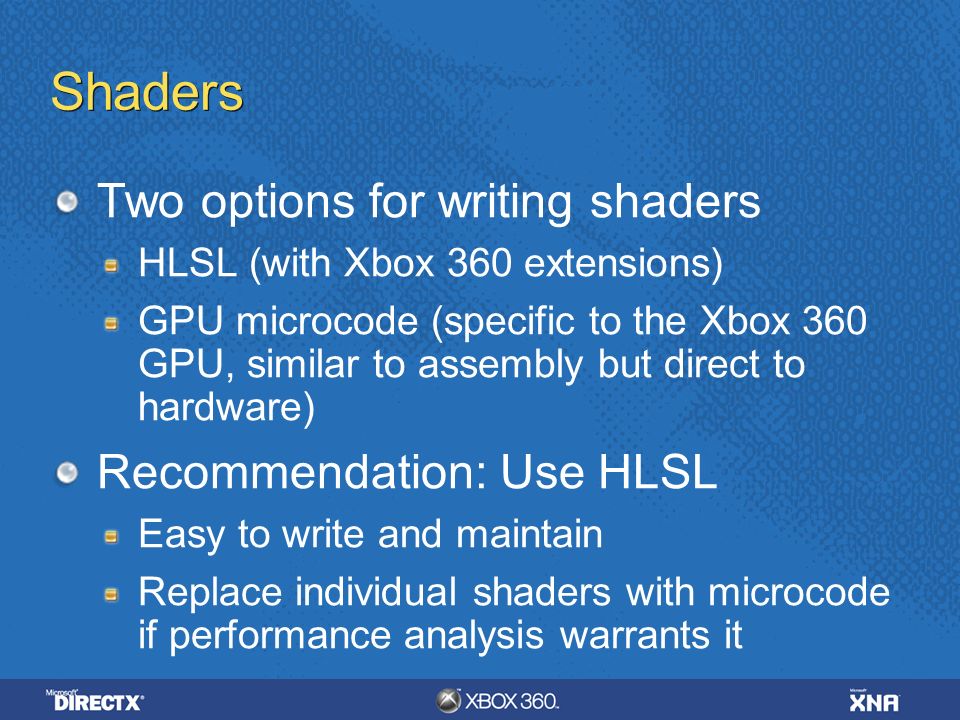 Shaders

Two options for writing shaders

HLSL (with Xbox 360 extensions)

GPU microcode (specific to the Xbox 360 GPU, similar to assembly but direct to hardware)

Recommendation: Use HLSL

Easy to write and maintain

Replace individual shaders with microcode if performance analysis warrants it

Microsoft DIRECTX

XBOX 360.

Microsoft XNA